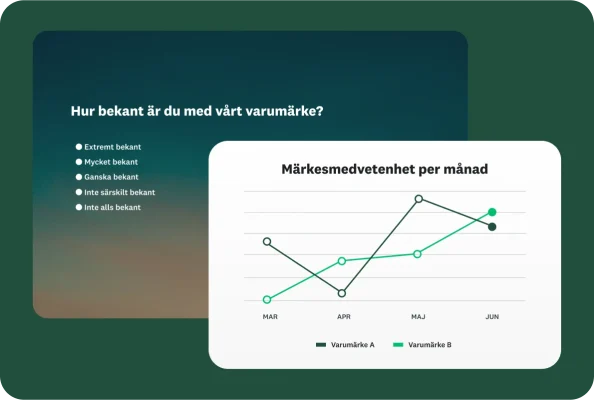 Hur bekant är du med vårt varumärke?

Extremt bekant
Mycket bekant
Ganska bekant
Inte särskilt bekant
Inte alls bekant

Märkesmedvetenhet per månad

MAR
APR
MAJ
JUN

Varumärke A
Varumärke B